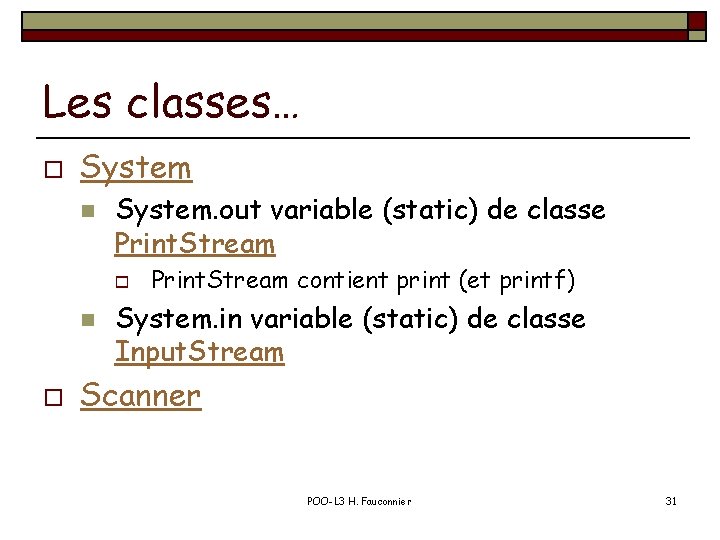 Les classes…

System

System.out variable (static) de classe PrintStream

PrintStream contient print (et printf)

System.in variable (static) de classe InputStream

Scanner

POO-L3 H. Fauconnier

31